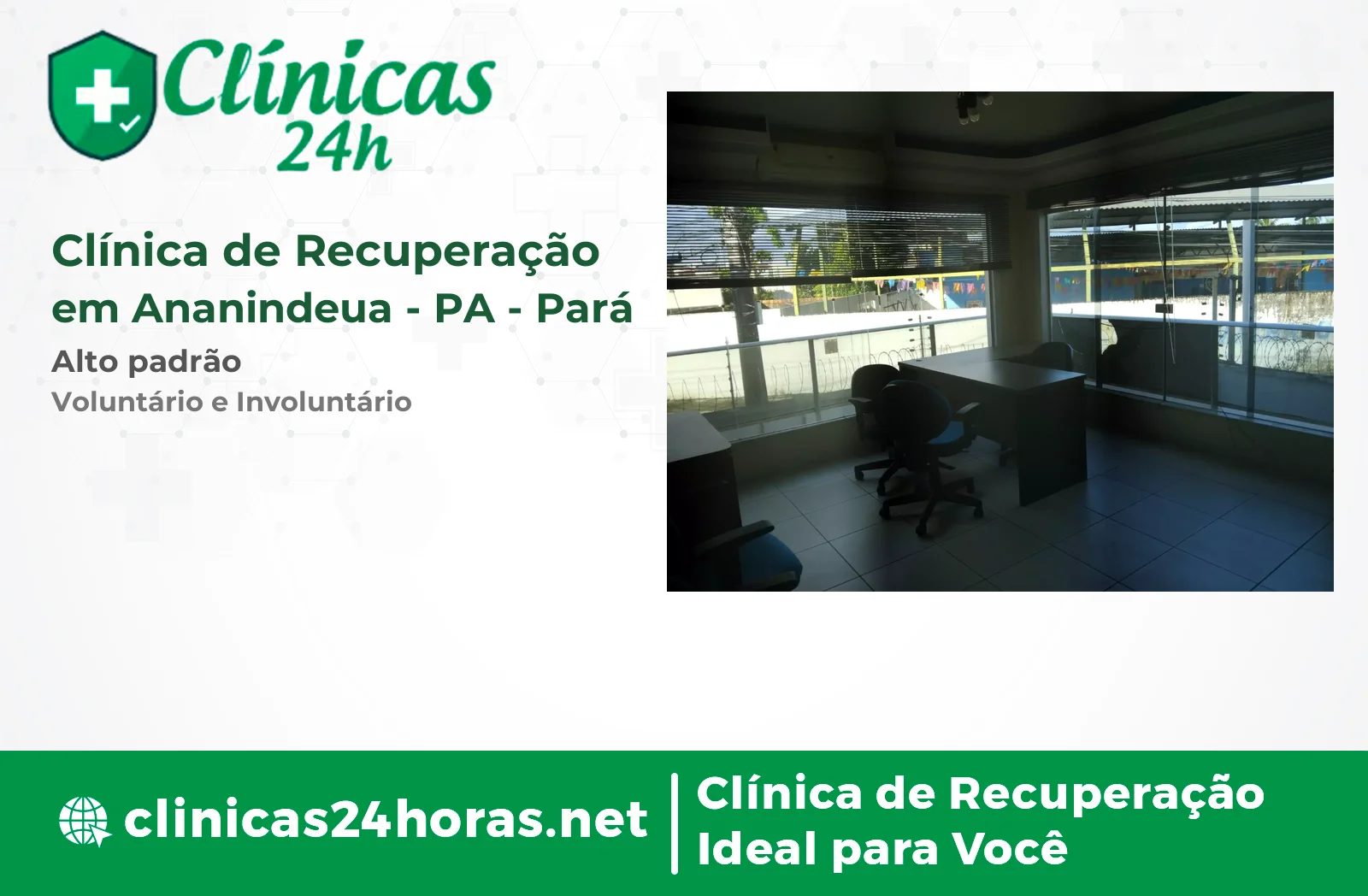 Clínicas 24h

Clínica de Recuperação em Ananindeua - PA - Pará

Alto padrão

Voluntário e Involuntário

clinicas24horas.net

Clínica de Recuperação Ideal para Você